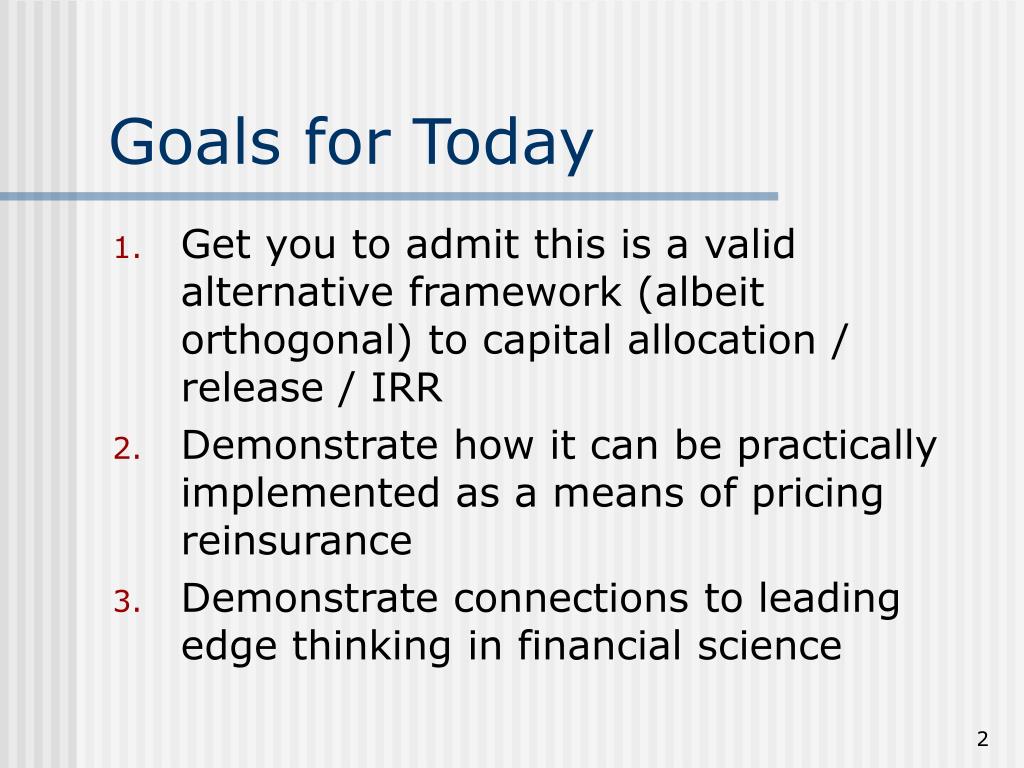 Goals for Today

1. Get you to admit this is a valid alternative framework (albeit orthogonal) to capital allocation / release / IRR
2. Demonstrate how it can be practically implemented as a means of pricing reinsurance
3. Demonstrate connections to leading edge thinking in financial science

2